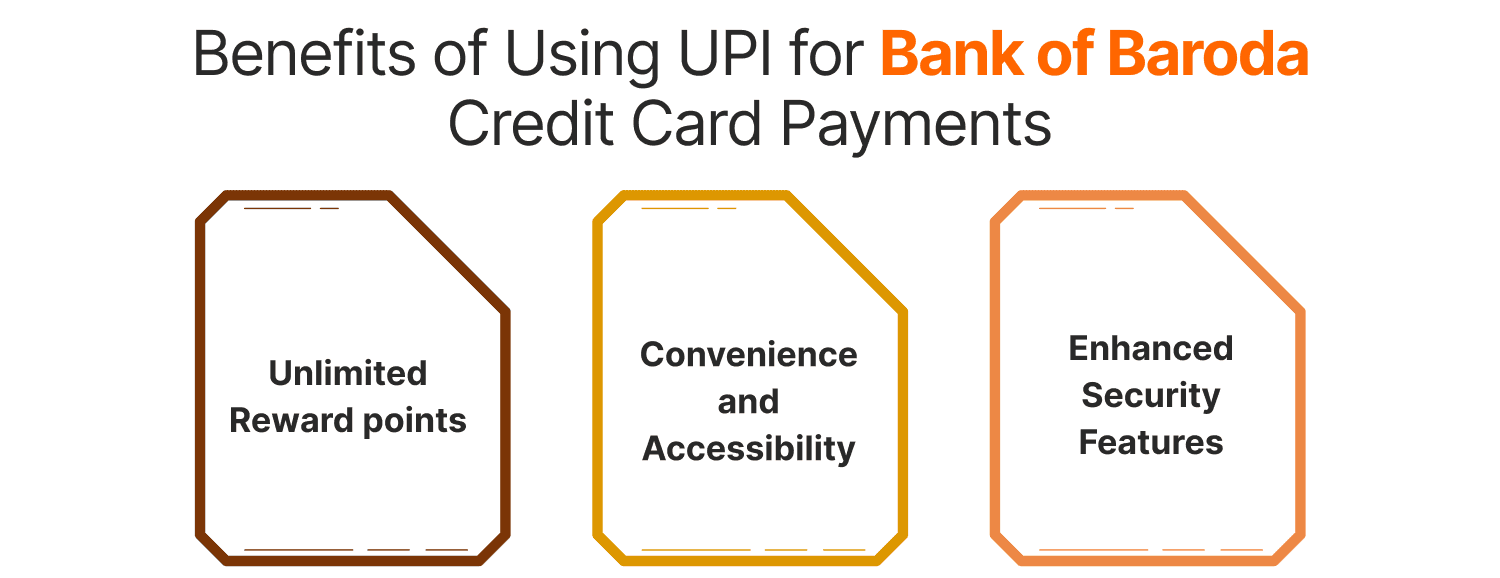 Benefits of Using UPI for Bank of Baroda Credit Card Payments

Unlimited Reward points

Convenience and Accessibility

Enhanced Security Features